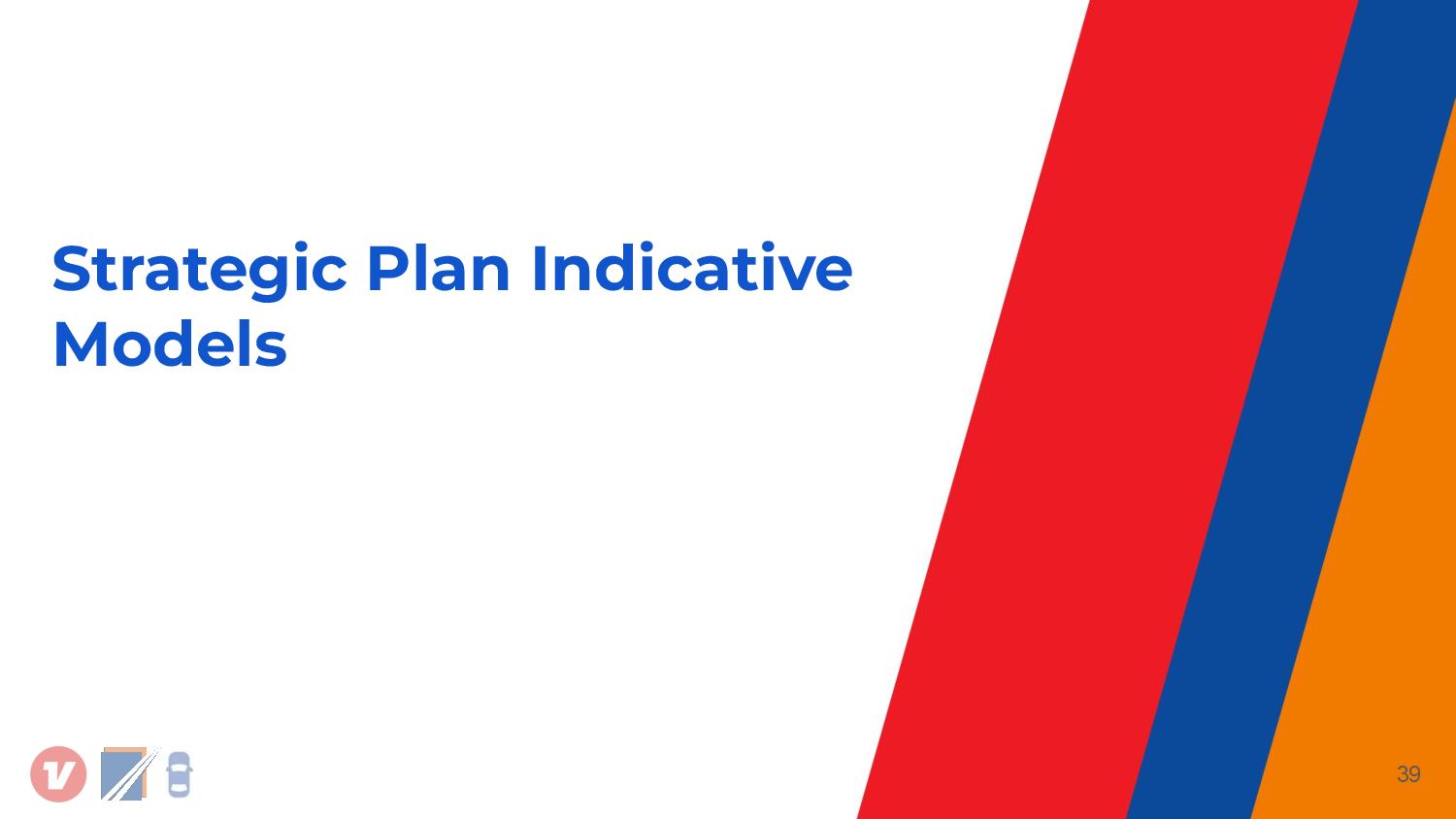 Strategic Plan Indicative Models

39